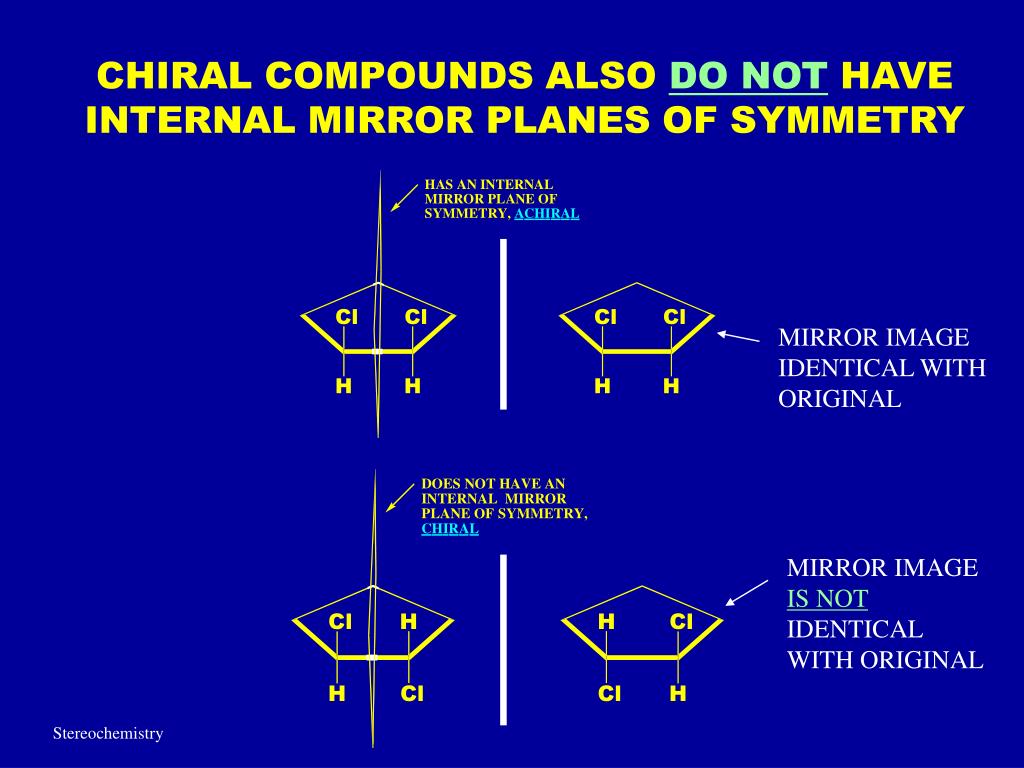 CHIRAL COMPOUNDS ALSO DO NOT HAVE INTERNAL MIRROR PLANES OF SYMMETRY

HAS AN INTERNAL MIRROR PLANE OF SYMMETRY, ACHIRAL

Cl Cl
H H

Cl Cl
H H

MIRROR IMAGE IDENTICAL WITH ORIGINAL

DOES NOT HAVE AN INTERNAL MIRROR PLANE OF SYMMETRY, CHIRAL

Cl H
H Cl

H Cl
Cl H

MIRROR IMAGE IS NOT IDENTICAL WITH ORIGINAL

Stereochemistry